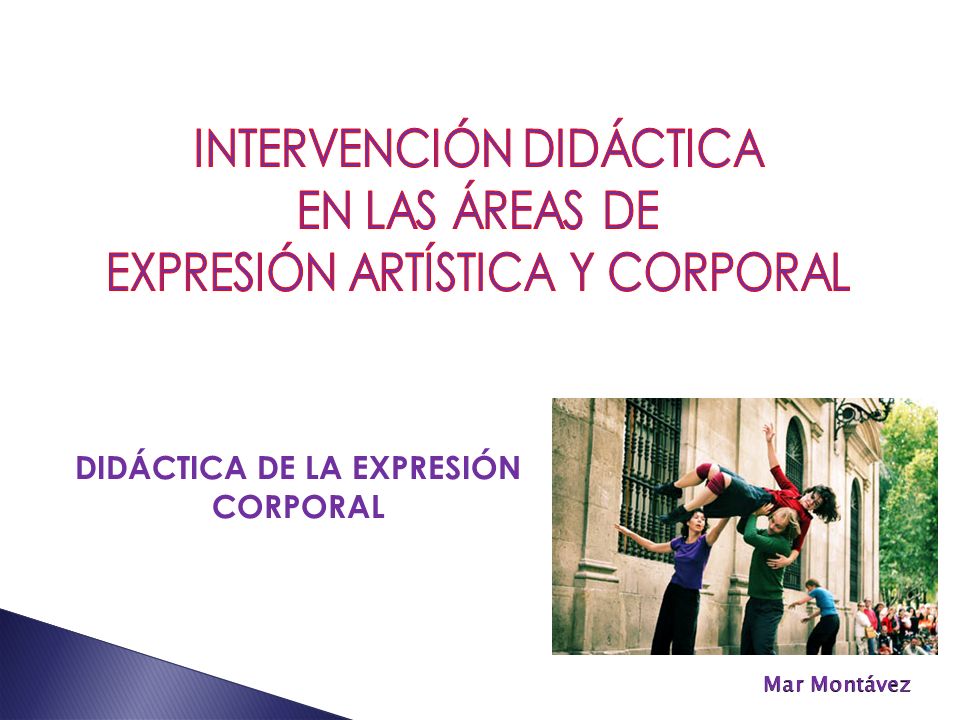 INTERVENCIÓN DIDÁCTICA
EN LAS ÁREAS DE
EXPRESIÓN ARTÍSTICA Y CORPORAL

DIDÁCTICA DE LA EXPRESIÓN CORPORAL

Mar Montávez